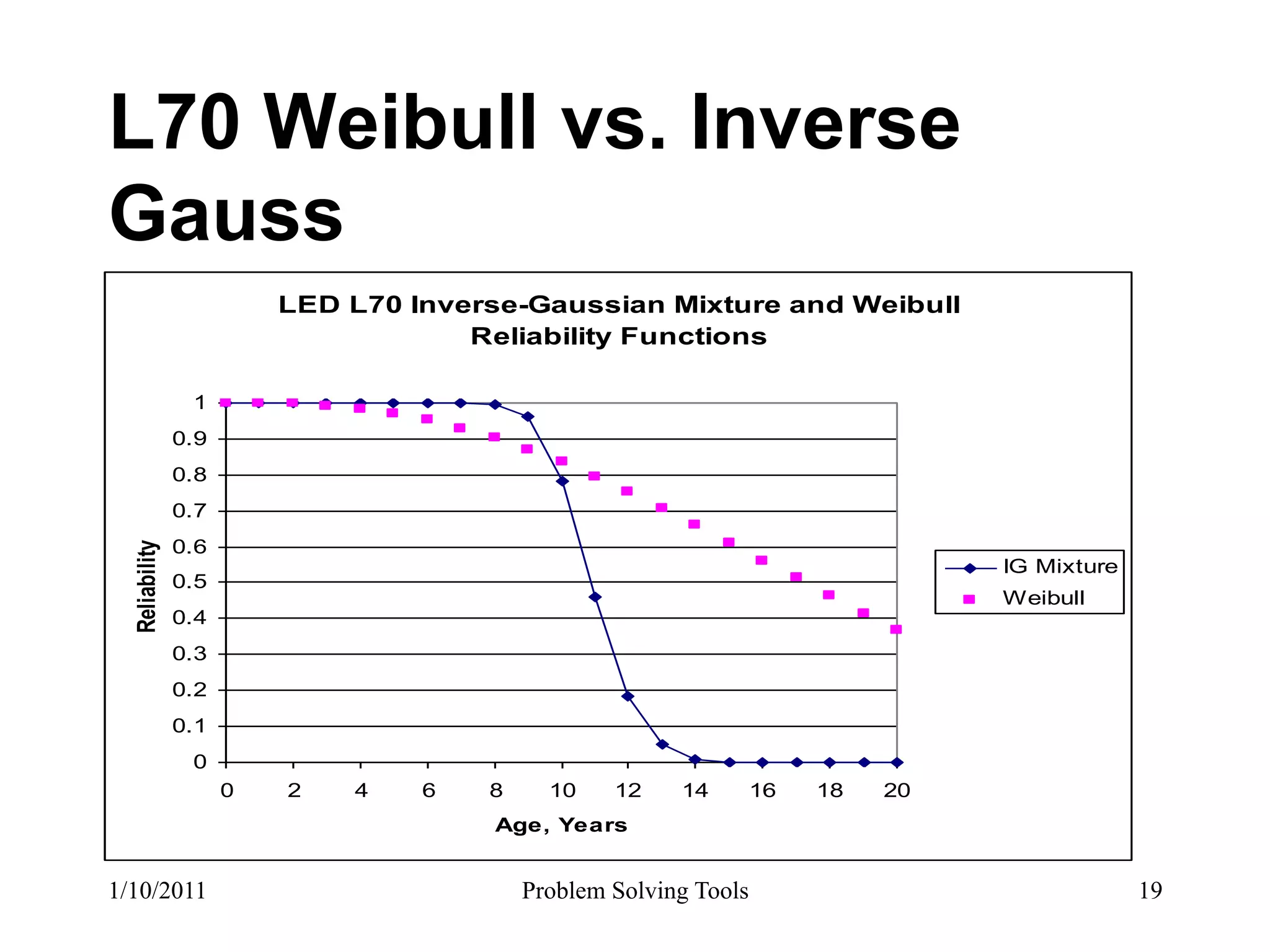 L70 Weibull vs. Inverse Gauss

LED L70 Inverse-Gaussian Mixture and Weibull Reliability Functions

Reliability

1
0.9
0.8
0.7
0.6
0.5
0.4
0.3
0.2
0.1
0

0 2 4 6 8 10 12 14 16 18 20

Age, Years

IG Mixture
Weibull

1/10/2011
Problem Solving Tools
19